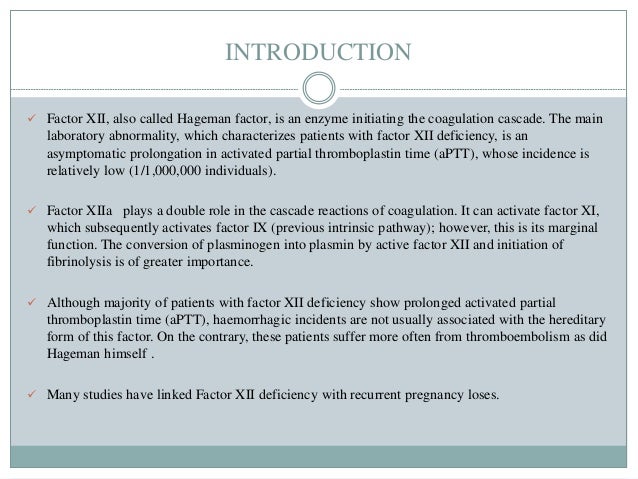 INTRODUCTION

✓ Factor XII, also called Hageman factor, is an enzyme initiating the coagulation cascade. The main laboratory abnormality, which characterizes patients with factor XII deficiency, is an asymptomatic prolongation in activated partial thromboplastin time (aPTT), whose incidence is relatively low (1/1,000,000 individuals).

✓ Factor XIIa plays a double role in the cascade reactions of coagulation. It can activate factor XI, which subsequently activates factor IX (previous intrinsic pathway); however, this is its marginal function. The conversion of plasminogen into plasmin by active factor XII and initiation of fibrinolysis is of greater importance.

✓ Although majority of patients with factor XII deficiency show prolonged activated partial thromboplastin time (aPTT), haemorrhagic incidents are not usually associated with the hereditary form of this factor. On the contrary, these patients suffer more often from thromboembolism as did Hageman himself .

✓ Many studies have linked Factor XII deficiency with recurrent pregnancy loses.